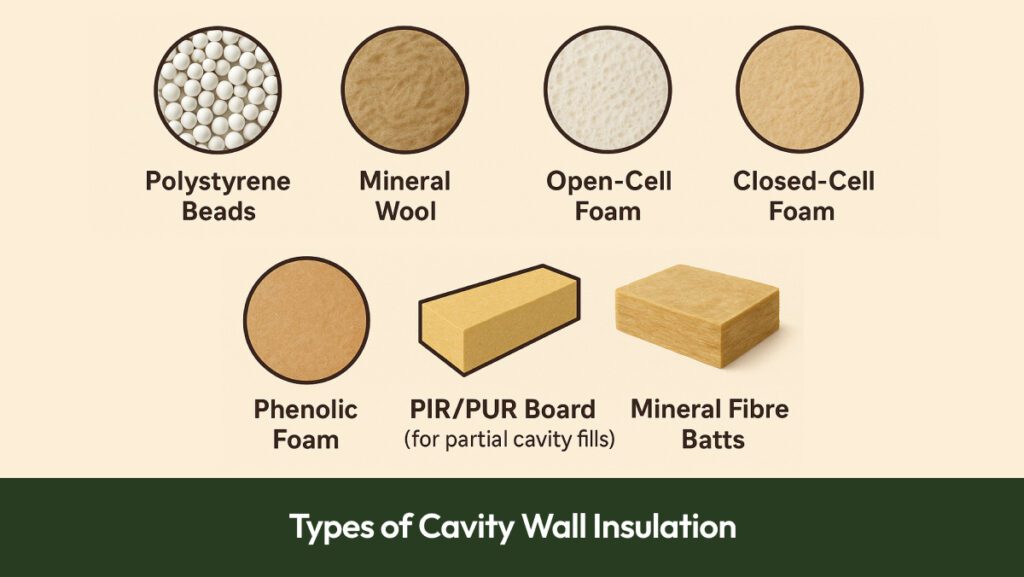 Polystyrene Beads

Mineral Wool

Open-Cell Foam

Closed-Cell Foam

Phenolic Foam

PIR/PUR Board (for partial cavity fills)

Mineral Fibre Batts

Types of Cavity Wall Insulation